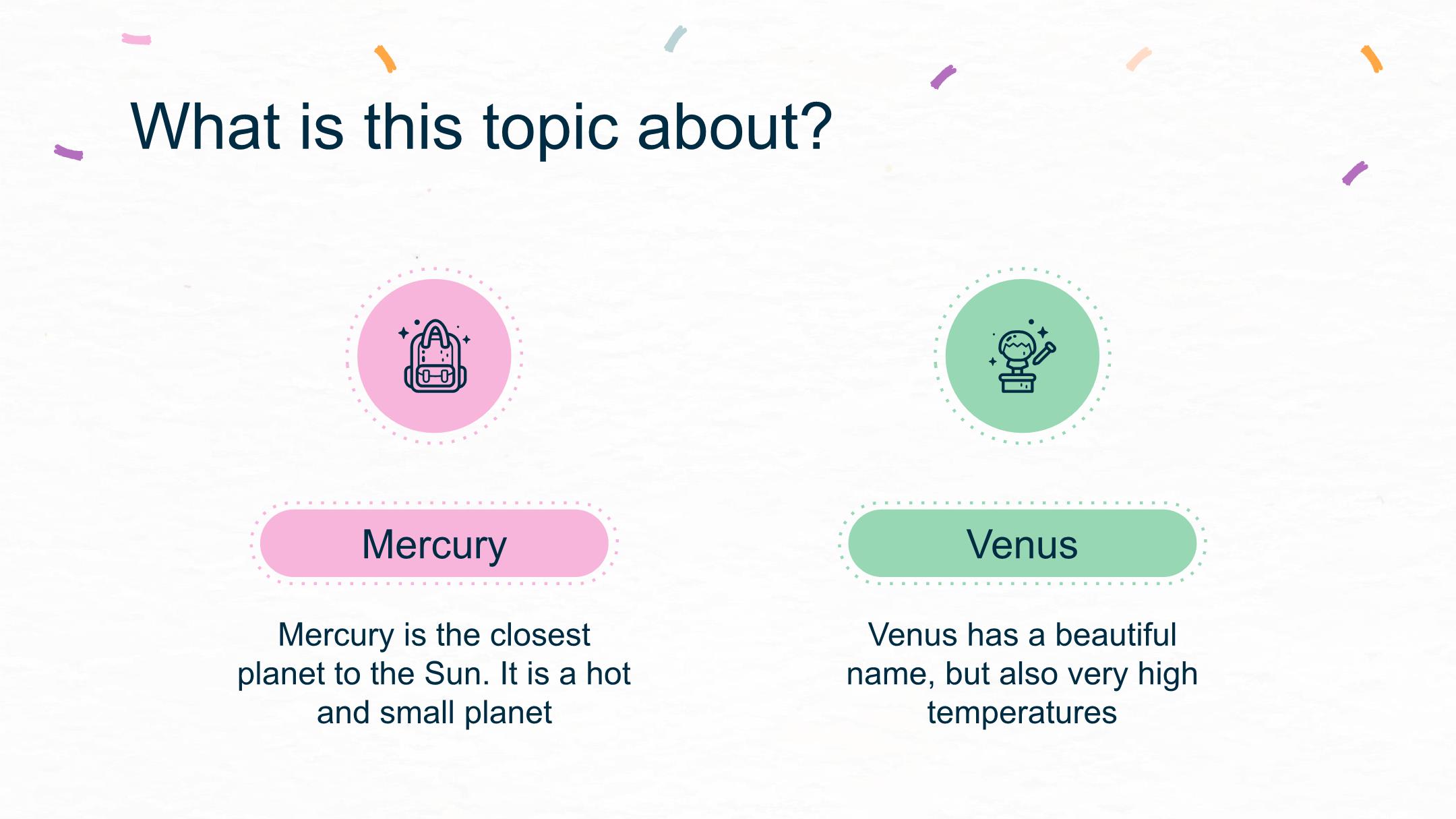 What is this topic about?

Mercury

Mercury is the closest planet to the Sun. It is a hot and small planet

Venus

Venus has a beautiful name, but also very high temperatures